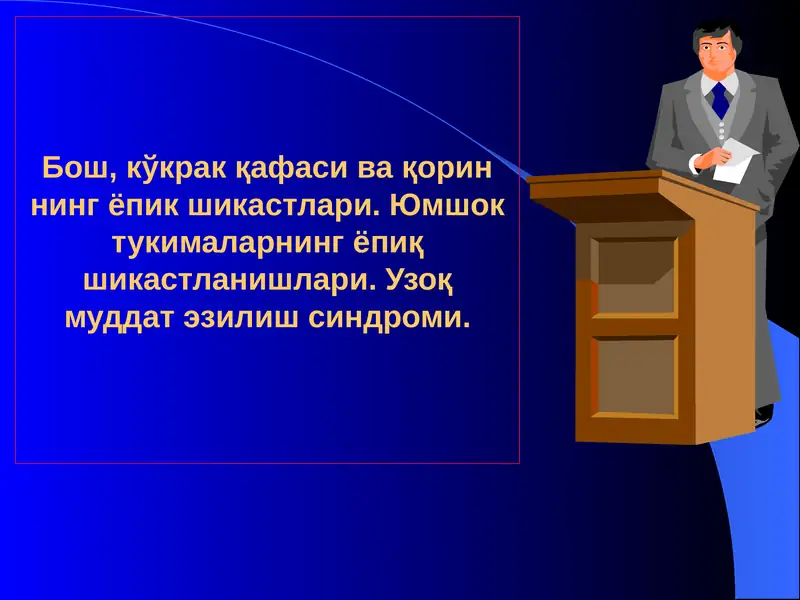 Бош, кўкрак қафаси ва қорин нинг ёпик шикастлари. Юмшок тукималарнинг ёпиқ шикастланишлари. Узоқ муддат эзилиш синдроми.